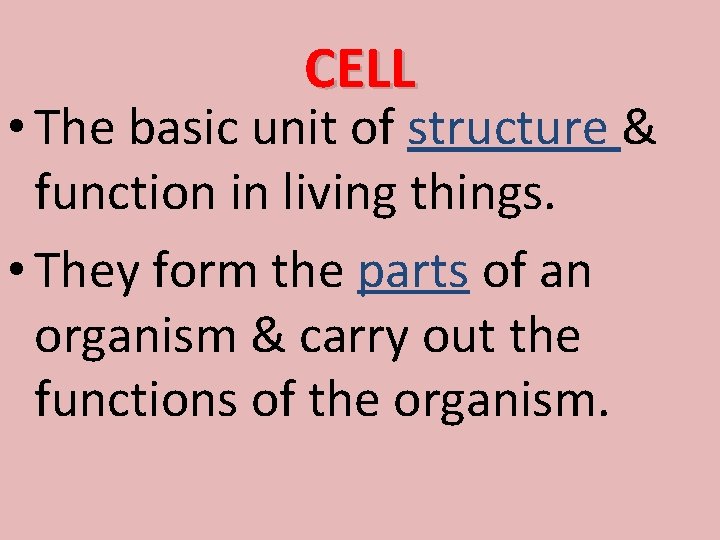 CELL

• The basic unit of structure & function in living things.

• They form the parts of an organism & carry out the functions of the organism.